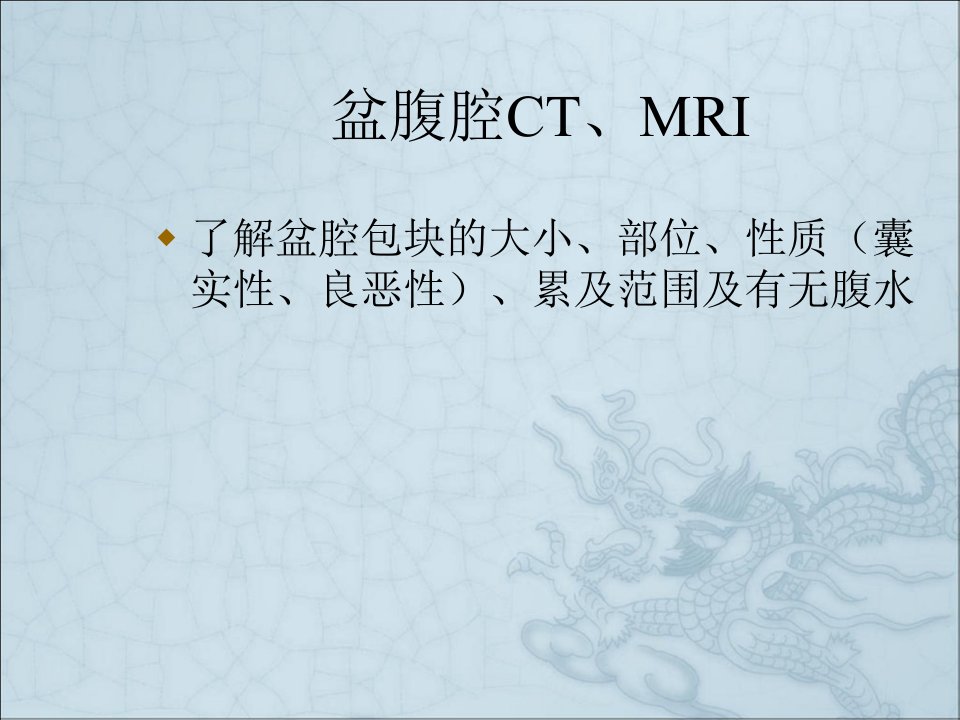 盆腹腔CT、MRI

◆ 了解盆腔包块的大小、部位、性质（囊实性、良恶性）、累及范围及有无腹水